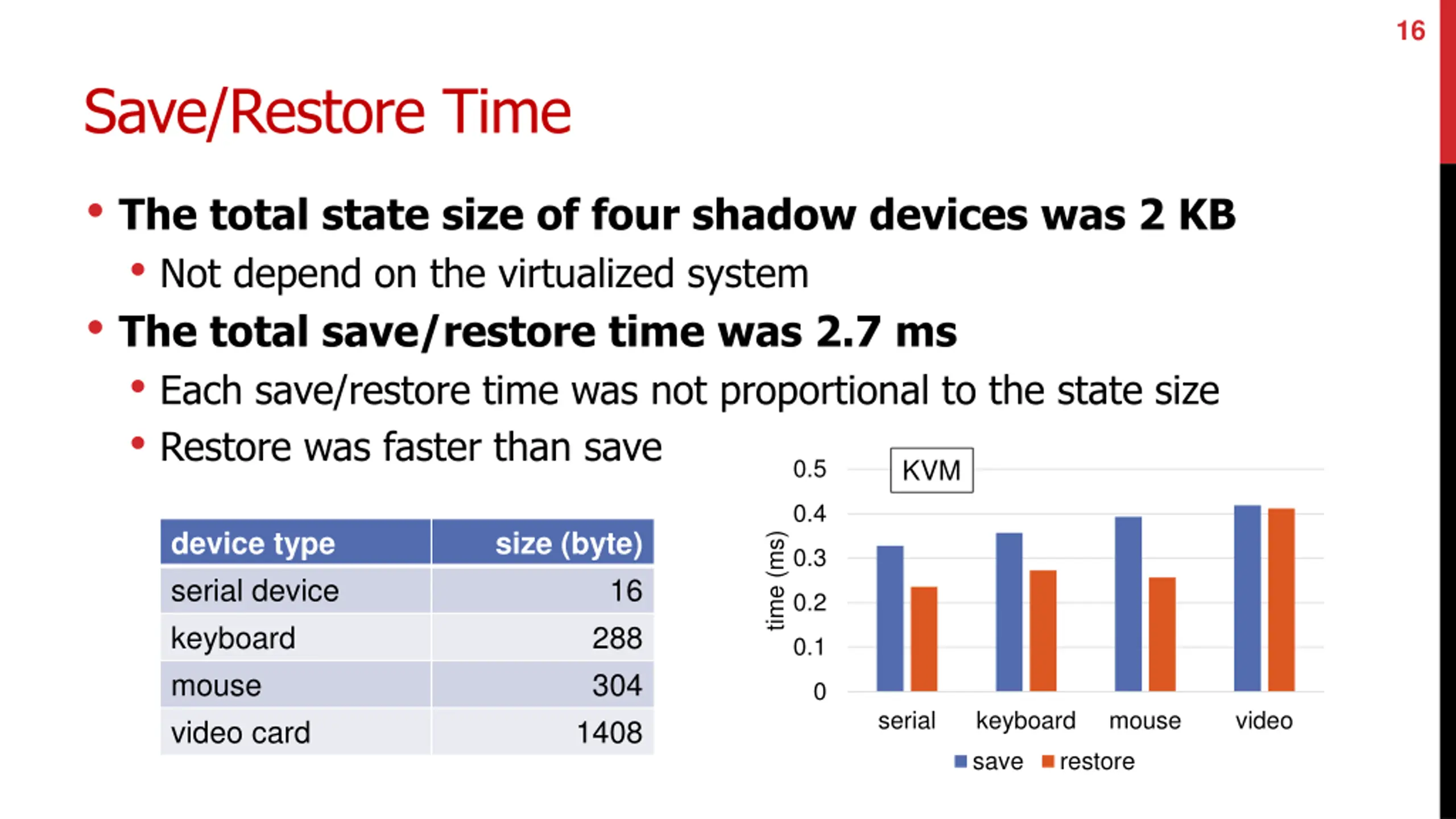 16

Save/Restore Time

• The total state size of four shadow devices was 2 KB
  • Not depend on the virtualized system
• The total save/restore time was 2.7 ms
  • Each save/restore time was not proportional to the state size
  • Restore was faster than save

| device type | size (byte) |
|---|---|
| serial device | 16 |
| keyboard | 288 |
| mouse | 304 |
| video card | 1408 |

KVM

time (ms)

0.5
0.4
0.3
0.2
0.1
0

serial keyboard mouse video

save restore